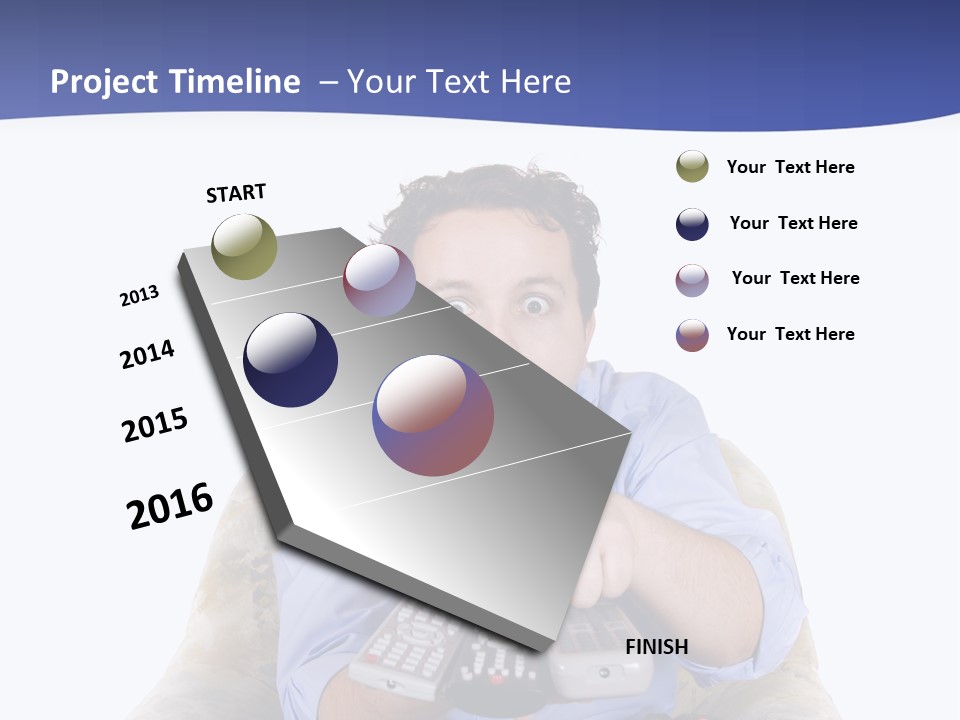 Project Timeline – Your Text Here

START

2013

2014

2015

2016

FINISH

Your Text Here

Your Text Here

Your Text Here

Your Text Here